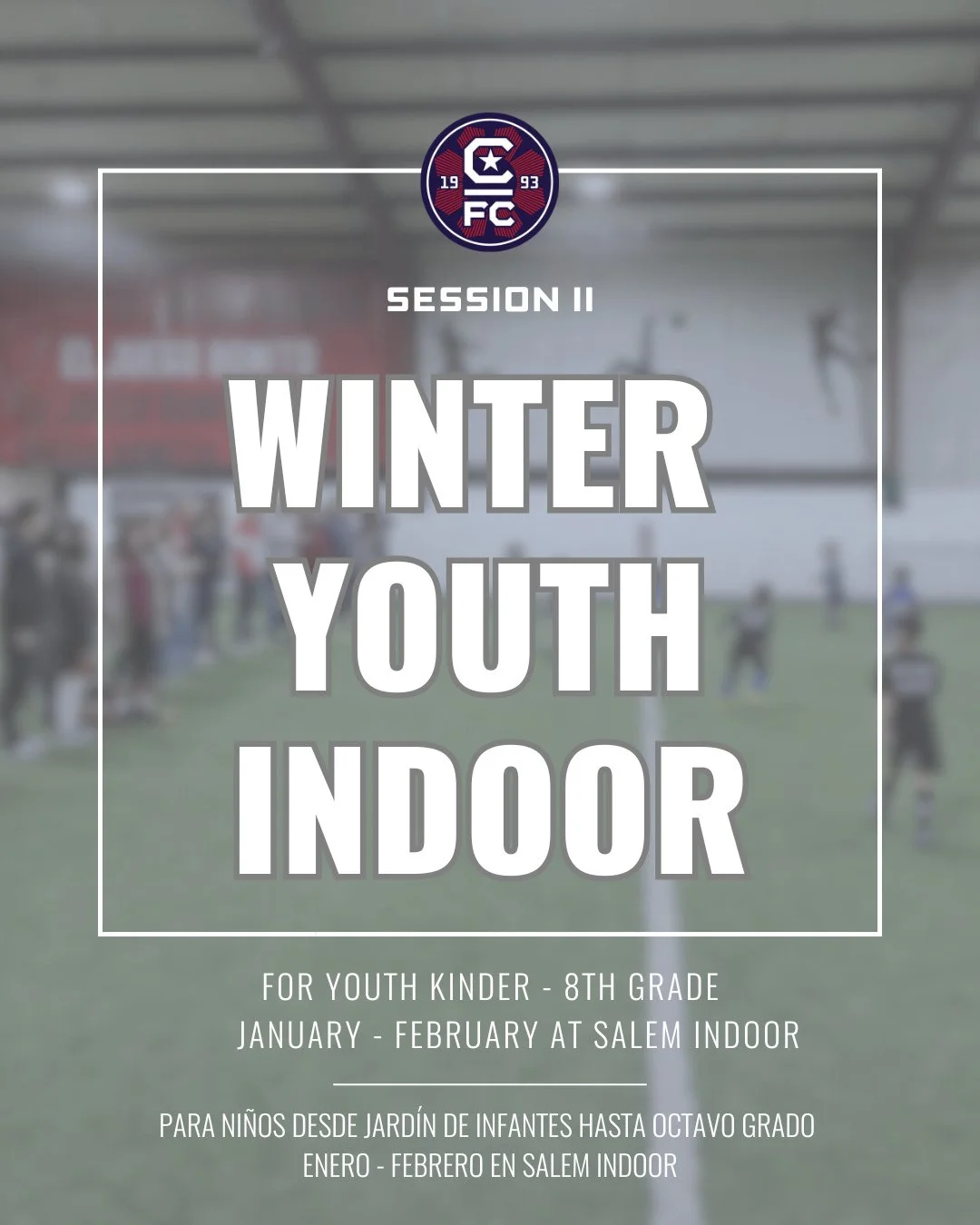 C
19 93
FC

SESSION II

WINTER YOUTH INDOOR

FOR YOUTH KINDER - 8TH GRADE
JANUARY - FEBRUARY AT SALEM INDOOR

PARA NIÑOS DESDE JARDÍN DE INFANTES HASTA OCTAVO GRADO
ENERO - FEBRERO EN SALEM INDOOR